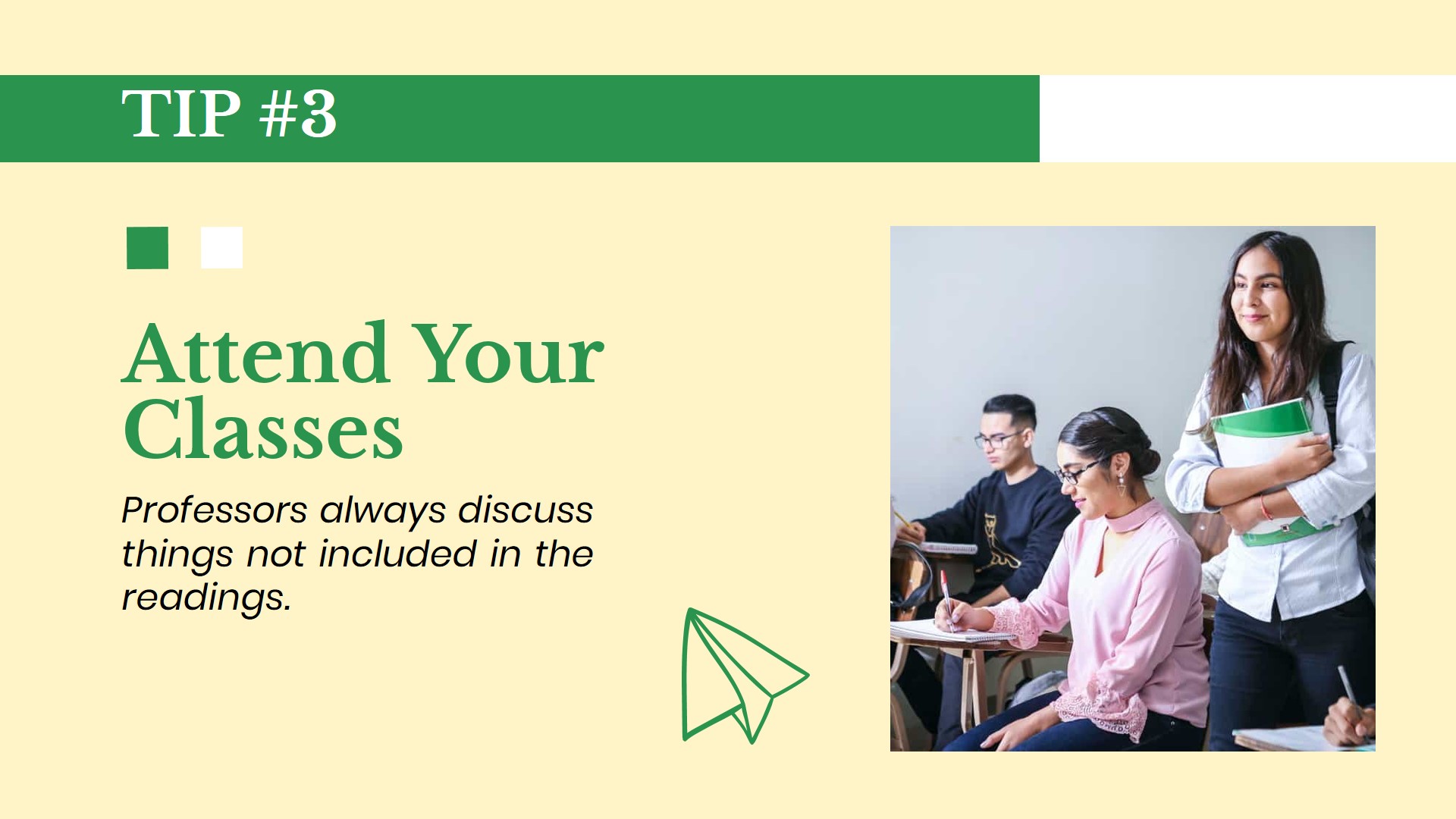 TIP #3

Attend Your Classes

Professors always discuss things not included in the readings.